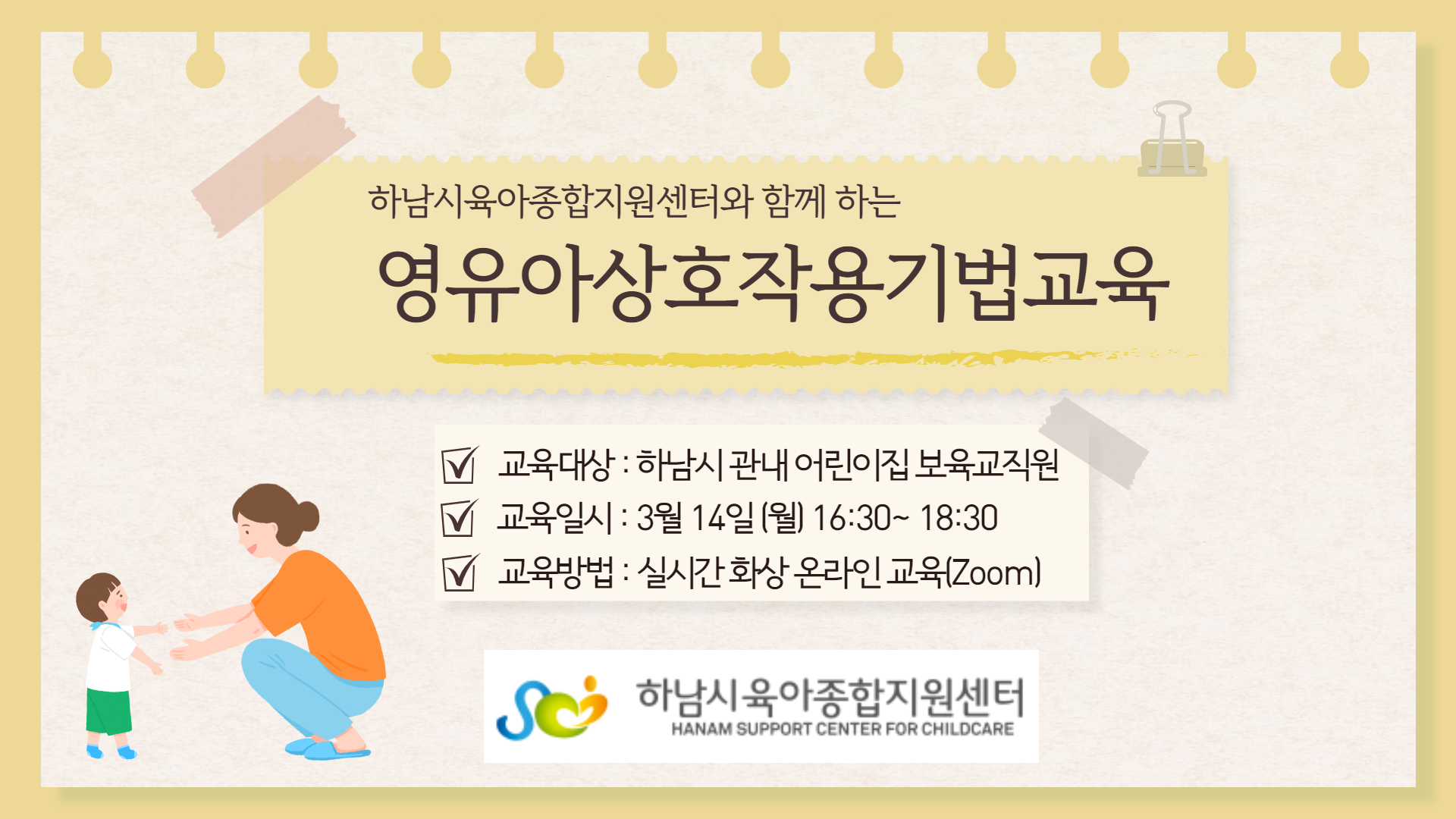 하남시육아종합지원센터와 함께 하는

영유아상호작용기법교육

교육대상 : 하남시 관내 어린이집 보육교직원

교육일시 : 3월 14일 (월) 16:30~ 18:30

교육방법 : 실시간 화상 온라인 교육(Zoom)

하남시육아종합지원센터
HANAM SUPPORT CENTER FOR CHILDCARE